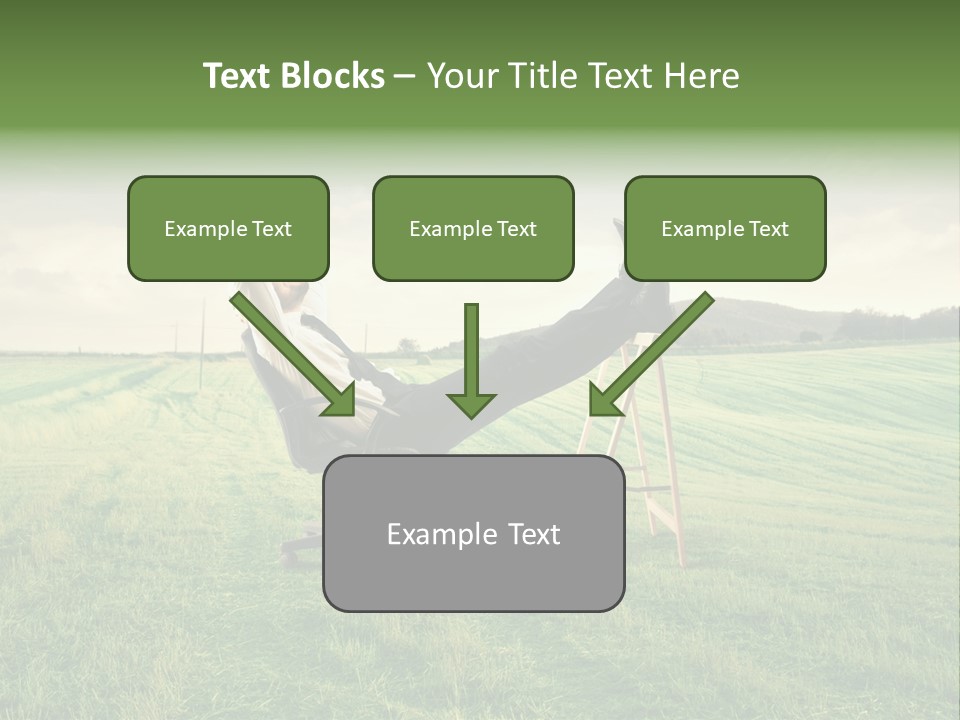 Text Blocks – Your Title Text Here

Example Text

Example Text

Example Text

Example Text